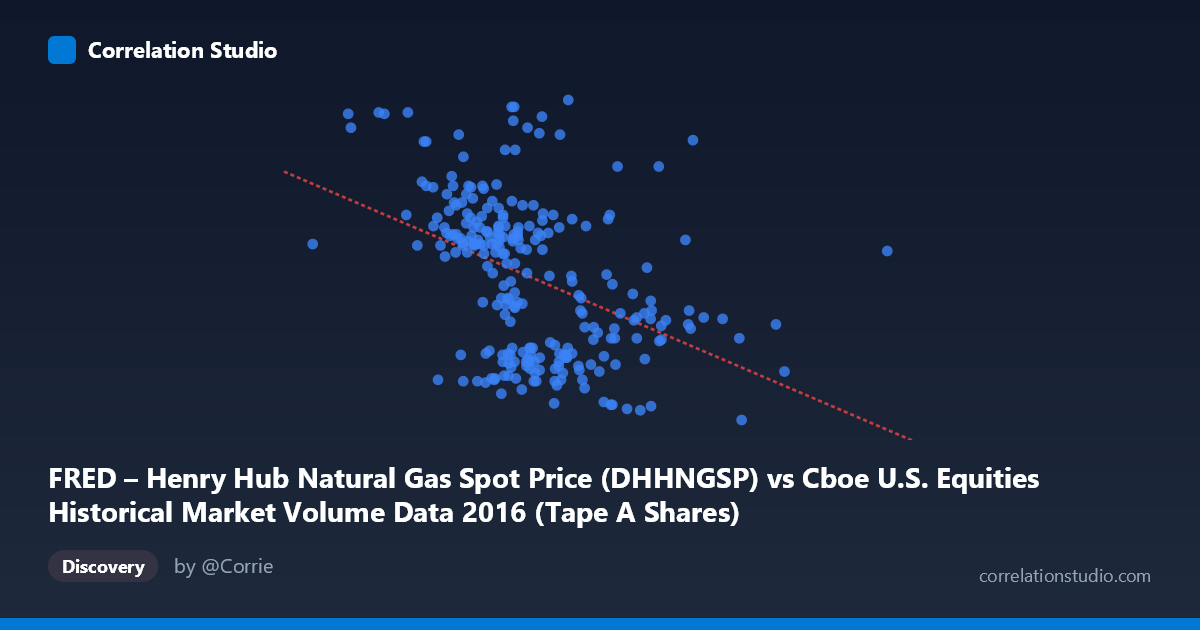 Correlation Studio

FRED – Henry Hub Natural Gas Spot Price (DHHNGSP) vs Cboe U.S. Equities Historical Market Volume Data 2016 (Tape A Shares)

Discovery

by @Corrie

correlationstudio.com